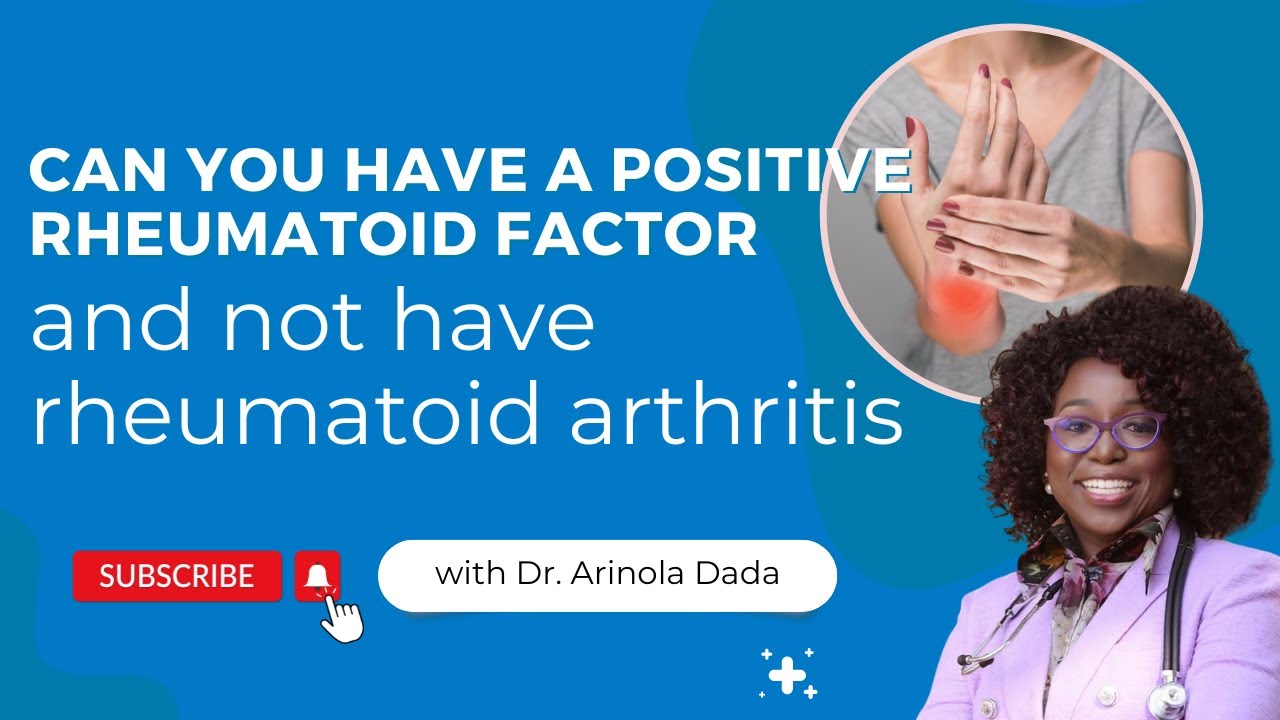 CAN YOU HAVE A POSITIVE RHEUMATOID FACTOR

and not have rheumatoid arthritis

SUBSCRIBE

with Dr. Arinola Dada